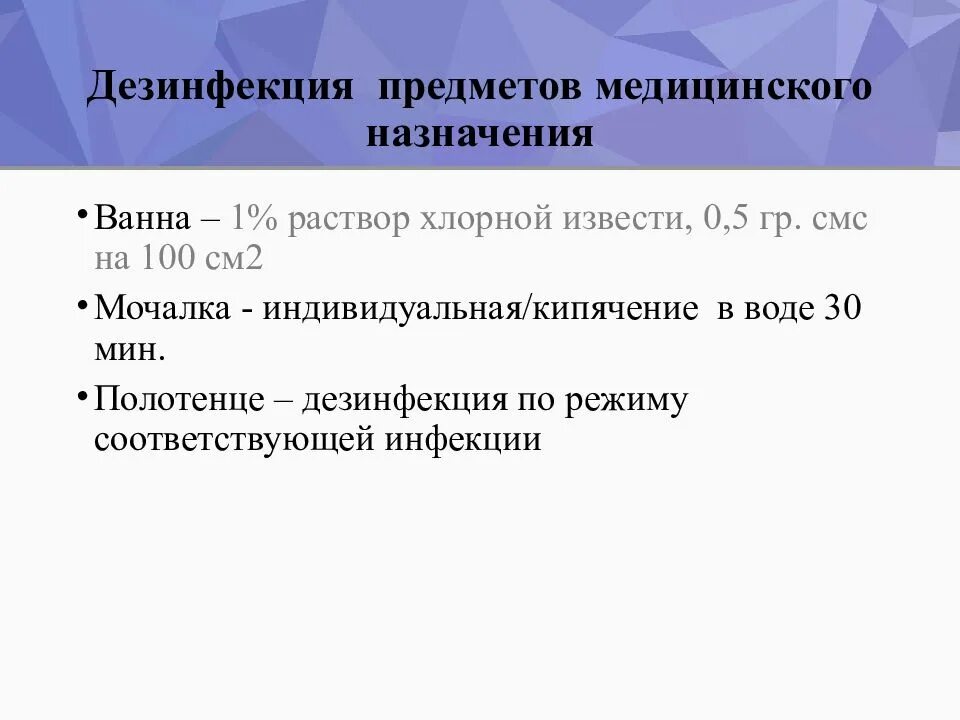 Дезинфекция предметов медицинского назначения

• Ванна – 1% раствор хлорной извести, 0,5 гр. смс на 100 см2

• Мочалка - индивидуальная/кипячение в воде 30 мин.

• Полотенце – дезинфекция по режиму соответствующей инфекции